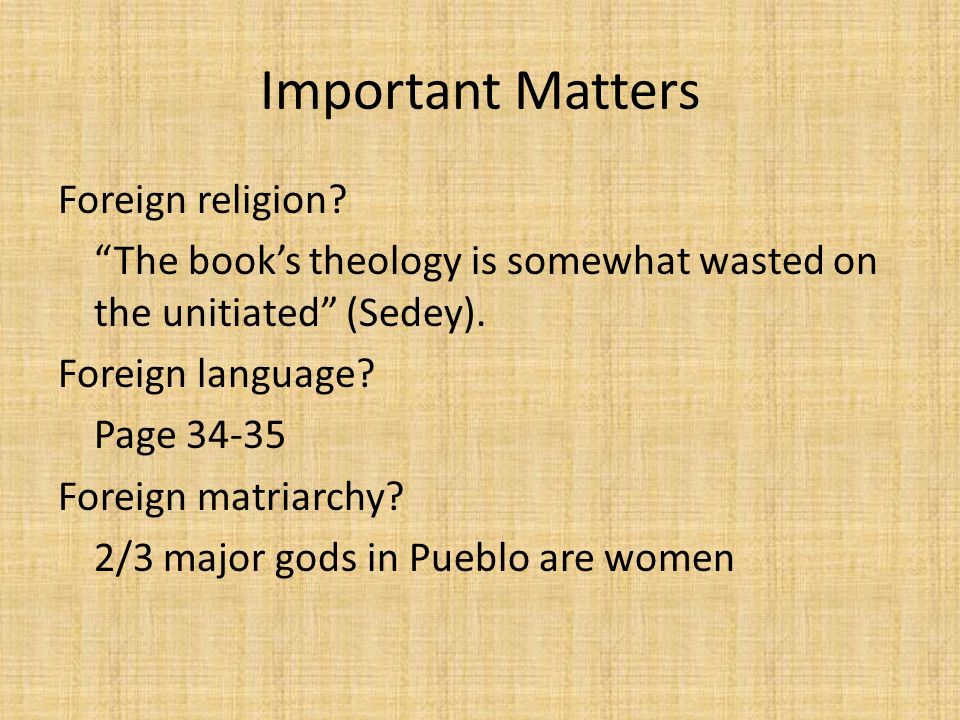 Important Matters

Foreign religion?

“The book’s theology is somewhat wasted on the unitiated” (Sedey).

Foreign language?

Page 34-35

Foreign matriarchy?

2/3 major gods in Pueblo are women